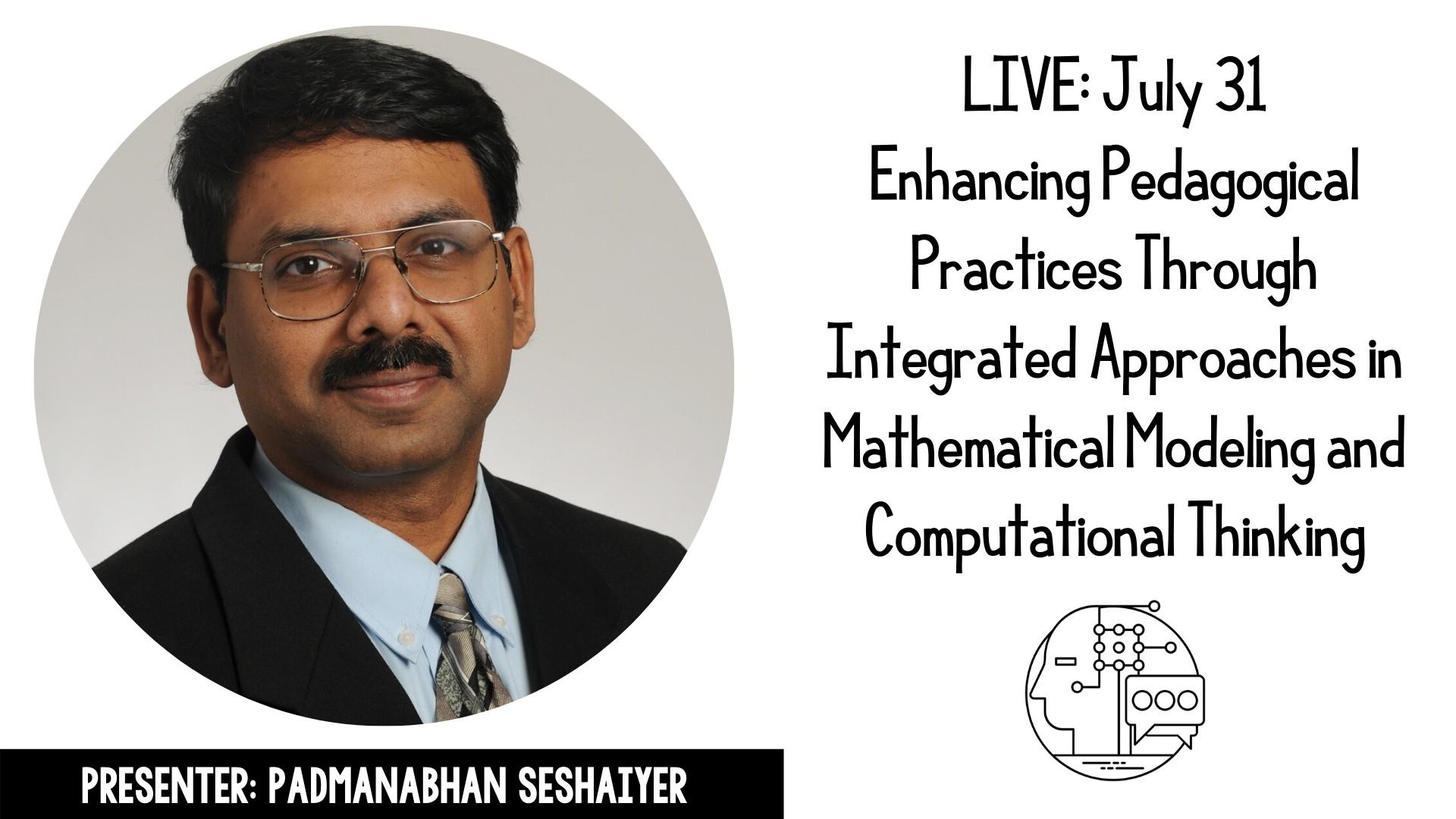 LIVE: July 31
Enhancing Pedagogical Practices Through Integrated Approaches in Mathematical Modeling and Computational Thinking

PRESENTER: PADMANABHAN SESHAIYER